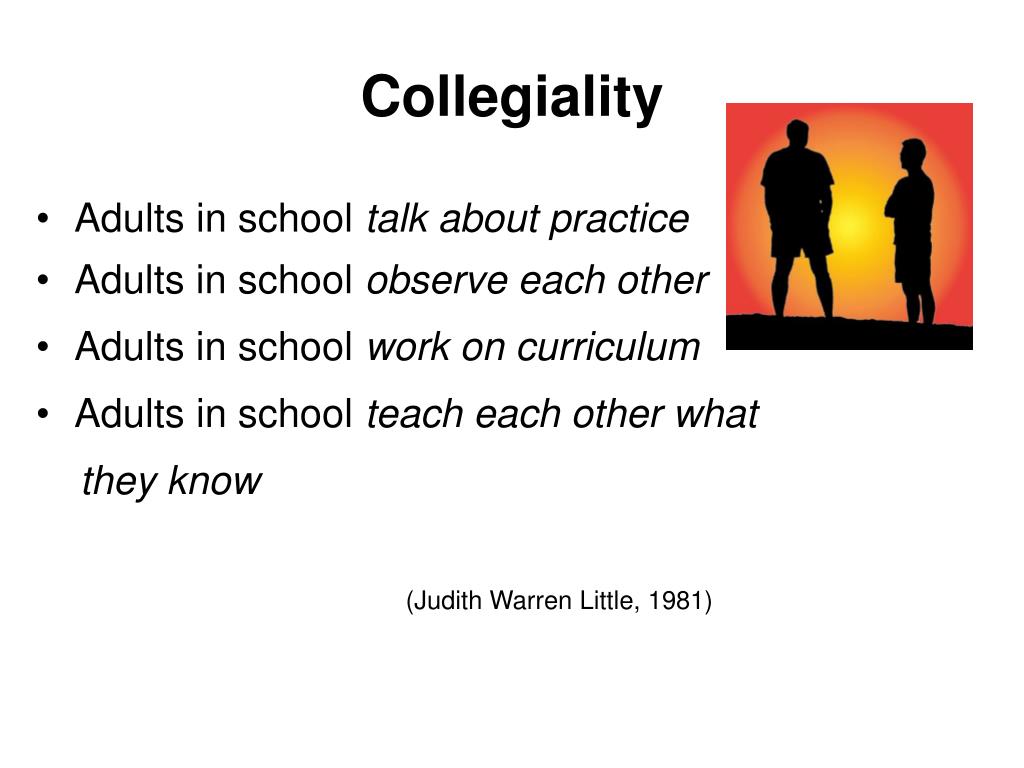 Collegiality

• Adults in school talk about practice
• Adults in school observe each other
• Adults in school work on curriculum
• Adults in school teach each other what they know

(Judith Warren Little, 1981)